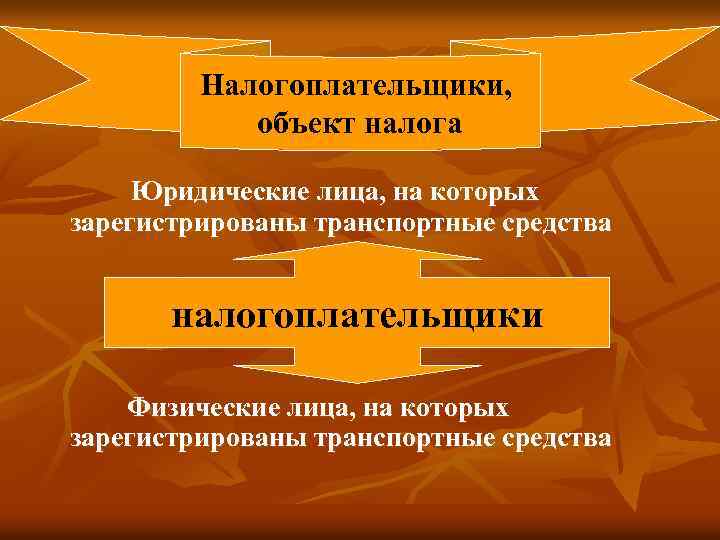 Налогоплательщики, объект налога

Юридические лица, на которых зарегистрированы транспортные средства

налогоплательщики

Физические лица, на которых зарегистрированы транспортные средства